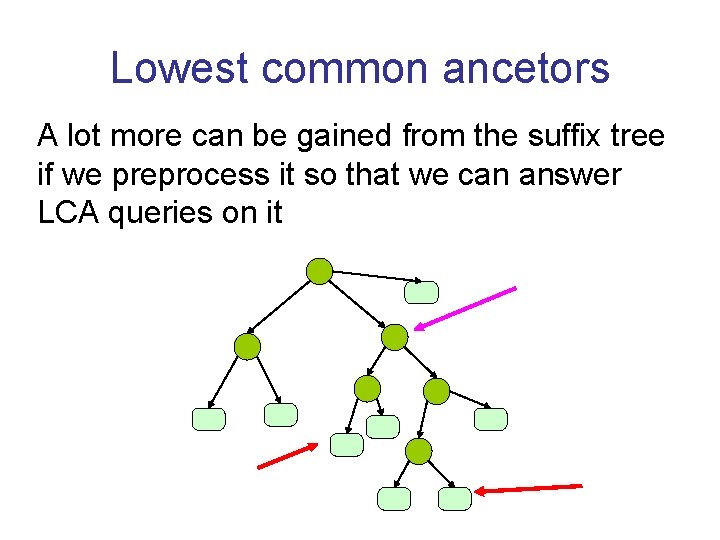 Lowest common ancetors

A lot more can be gained from the suffix tree if we preprocess it so that we can answer LCA queries on it